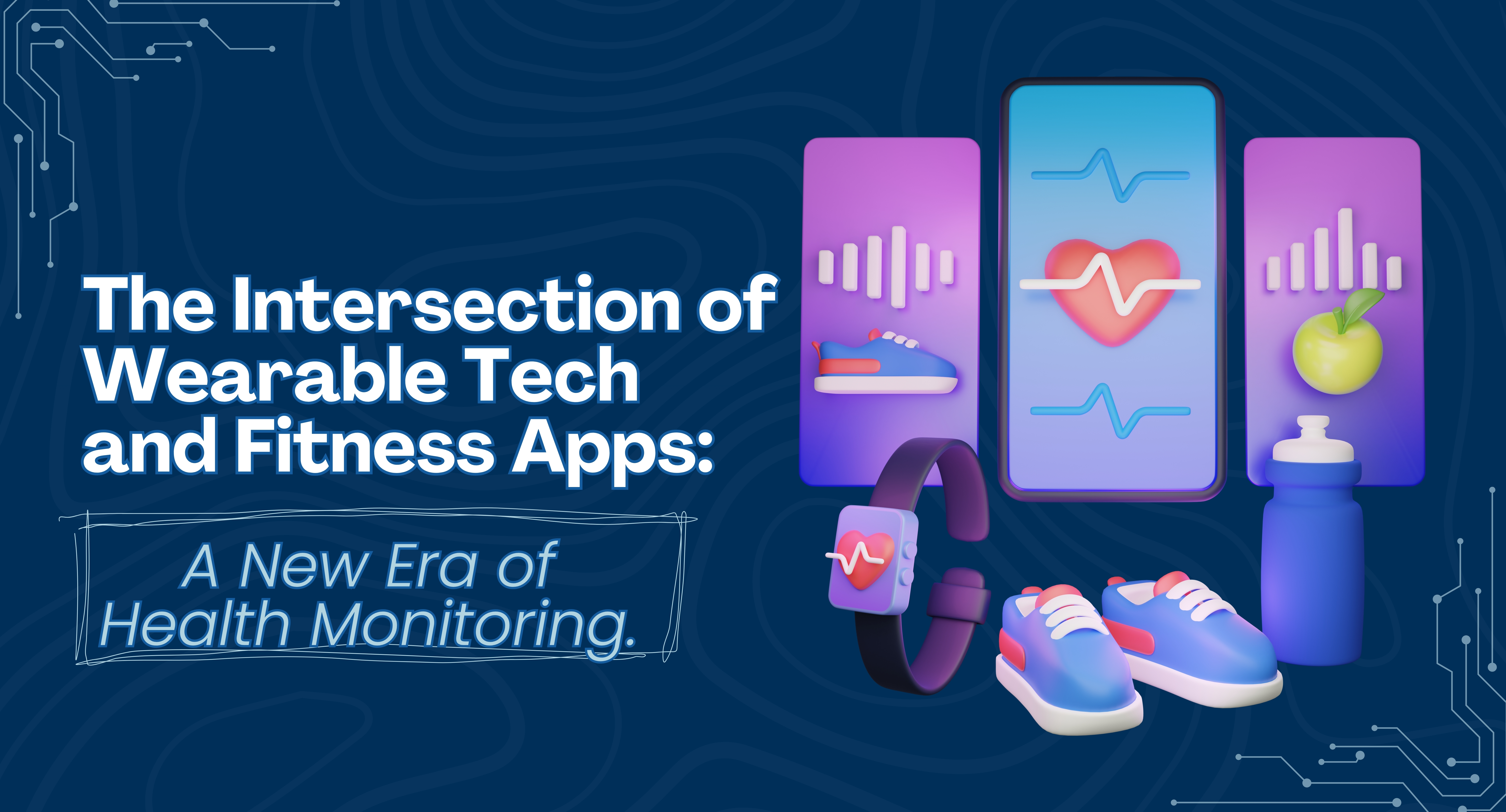 The Intersection of Wearable Tech and Fitness Apps:

A New Era of Health Monitoring.